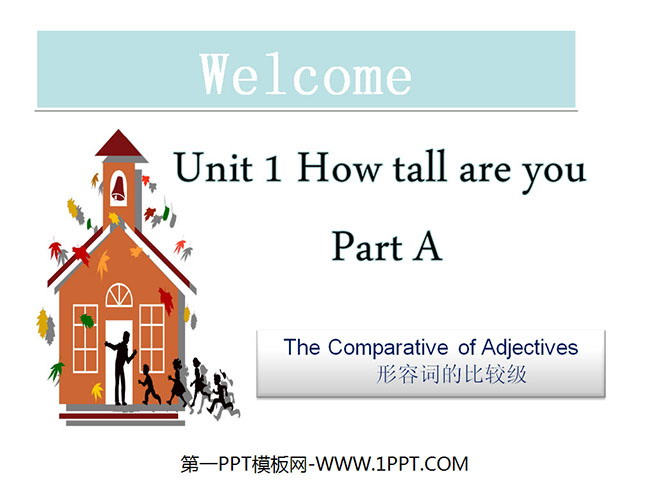 Welcome

Unit 1 How tall are you

Part A

The Comparative of Adjectives
形容词的比较级

第一PPT模板网-WWW.1PPT.COM